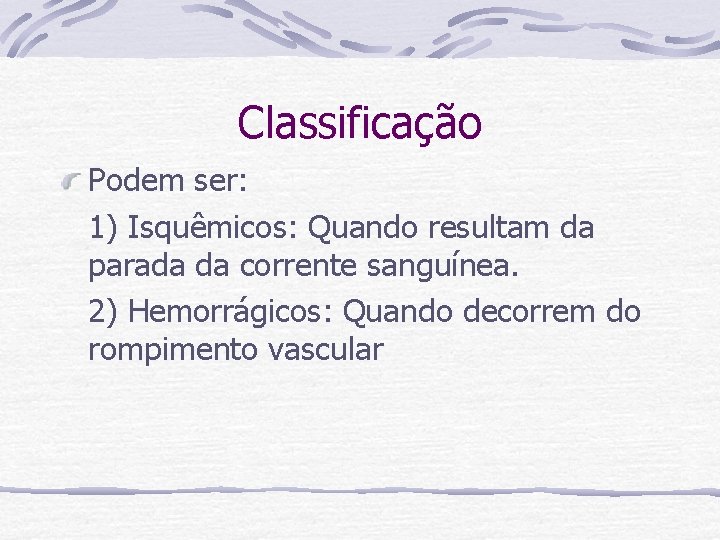 Classificação

Podem ser:

1) Isquêmicos: Quando resultam da parada da corrente sanguínea.

2) Hemorrágicos: Quando decorrem do rompimento vascular